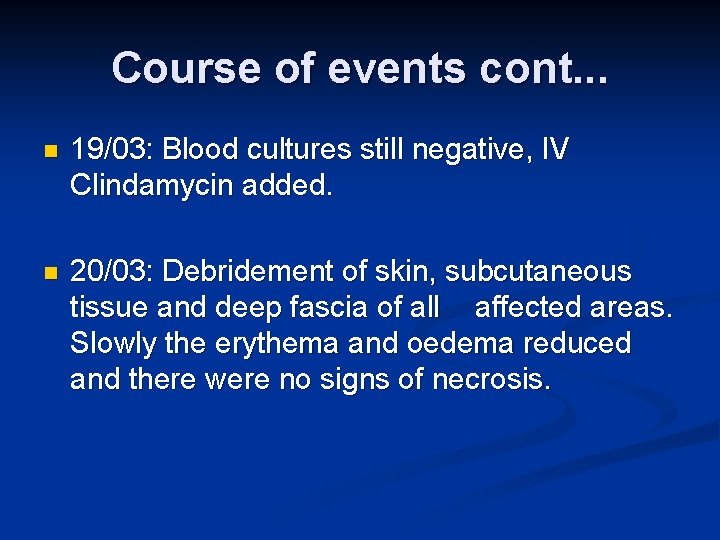 Course of events cont...

19/03: Blood cultures still negative, IV Clindamycin added.

20/03: Debridement of skin, subcutaneous tissue and deep fascia of all affected areas. Slowly the erythema and oedema reduced and there were no signs of necrosis.